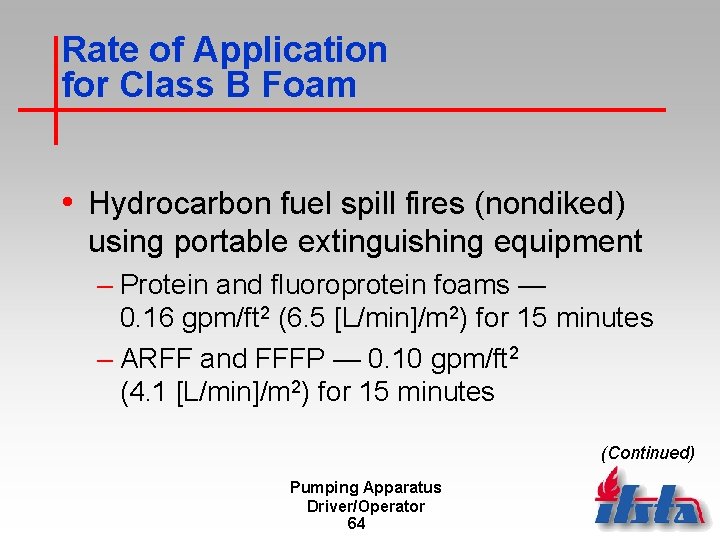 Rate of Application for Class B Foam

• Hydrocarbon fuel spill fires (nondiked) using portable extinguishing equipment

– Protein and fluoroprotein foams — 0.16 gpm/ft$^2$ (6.5 [L/min]/m$^2$) for 15 minutes

– ARFF and FFFP — 0.10 gpm/ft$^2$ (4.1 [L/min]/m$^2$) for 15 minutes

(Continued)

Pumping Apparatus Driver/Operator
64

ifsta